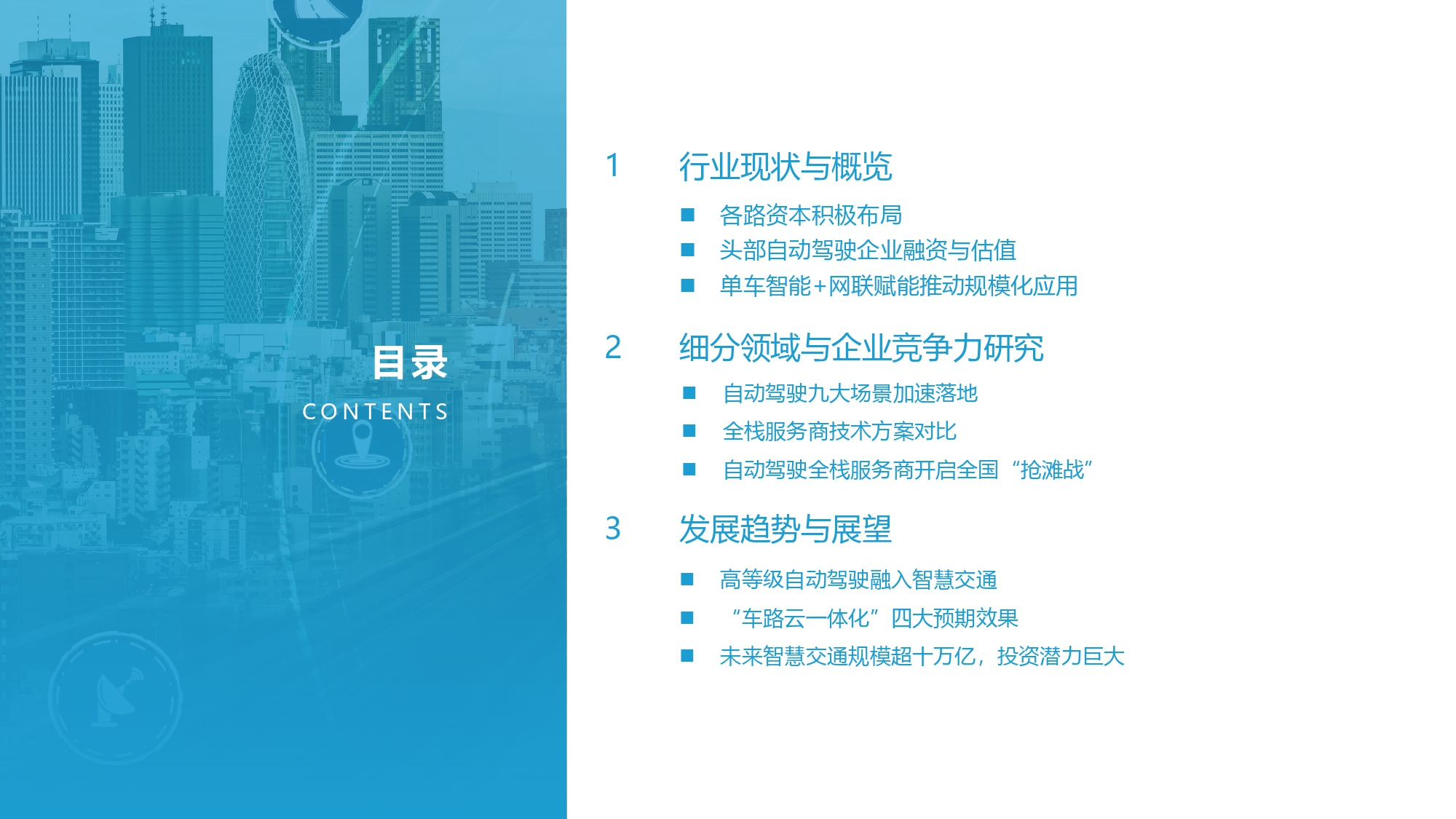 目录
CONTENTS

1 行业现状与概览
■ 各路资本积极布局
■ 头部自动驾驶企业融资与估值
■ 单车智能+网联赋能推动规模化应用

2 细分领域与企业竞争力研究
■ 自动驾驶九大场景加速落地
■ 全栈服务商技术方案对比
■ 自动驾驶全栈服务商开启全国“抢滩战”

3 发展趋势与展望
■ 高等级自动驾驶融入智慧交通
■ “车路云一体化”四大预期效果
■ 未来智慧交通规模超十万亿，投资潜力巨大